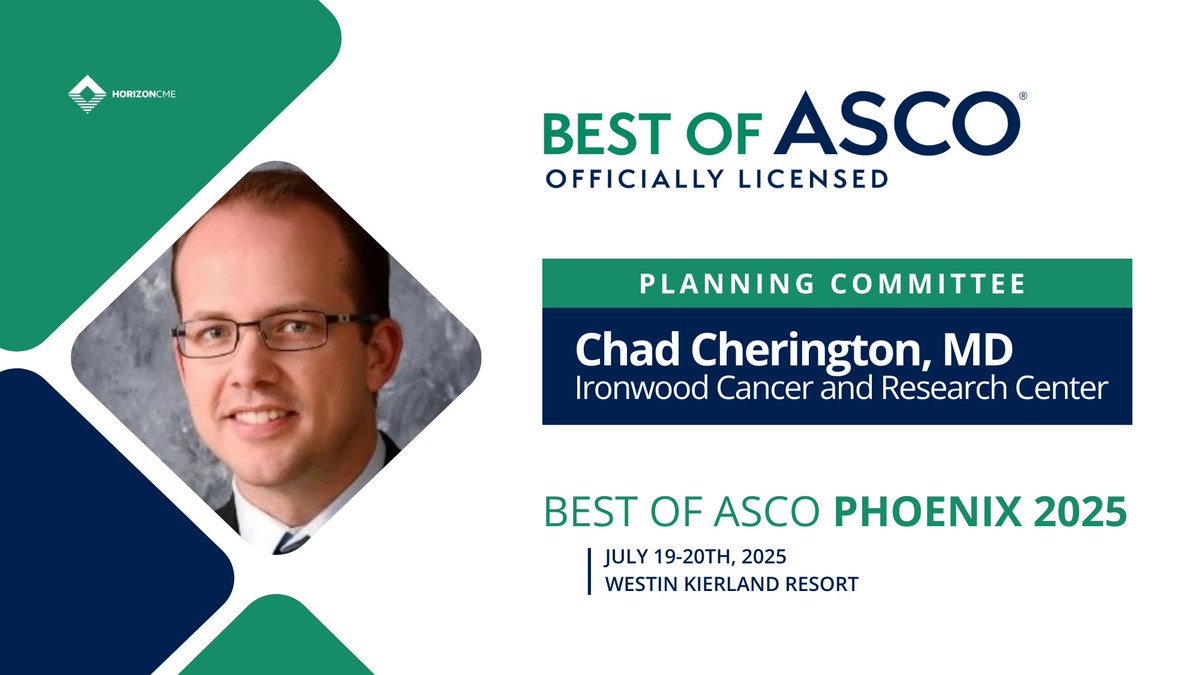 HORIZONCME

BEST OF ASCO®
OFFICIALLY LICENSED

PLANNING COMMITTEE

Chad Cherington, MD
Ironwood Cancer and Research Center

BEST OF ASCO PHOENIX 2025

JULY 19-20TH, 2025
WESTIN KIERLAND RESORT